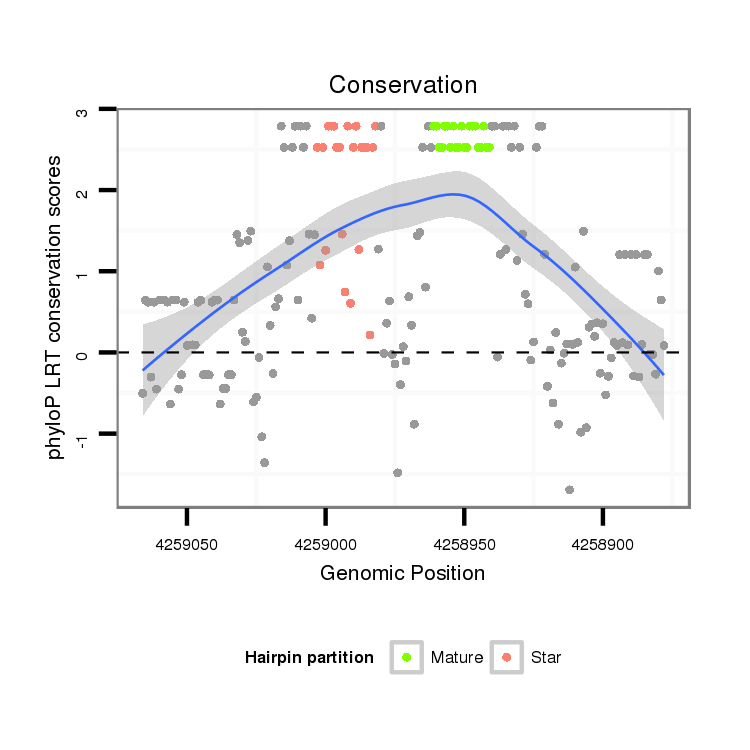 Conservation

phyloP LRT conservation scores

3
2
1
0
-1

4259050
4259000
4258950
4258900

Genomic Position

Hairpin partition
Mature
Star